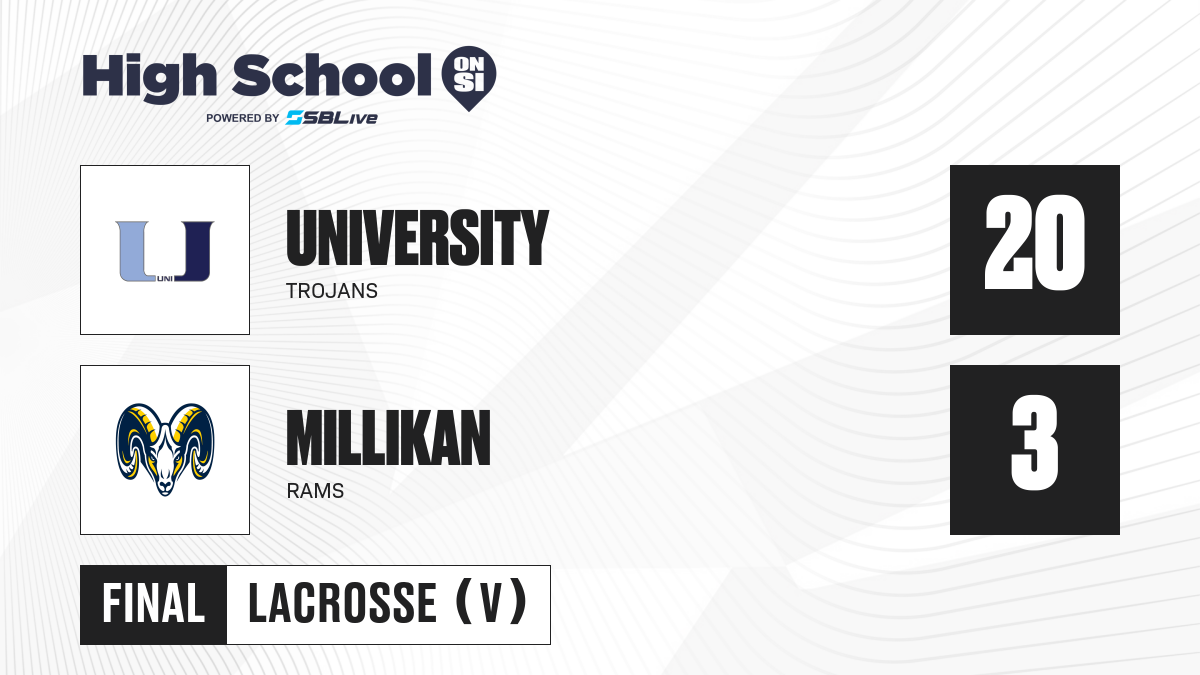 High School ON SI
POWERED BY SBLive

UNI

UNIVERSITY
TROJANS

20

MILLIKAN
RAMS

3

FINAL LACROSSE (V)